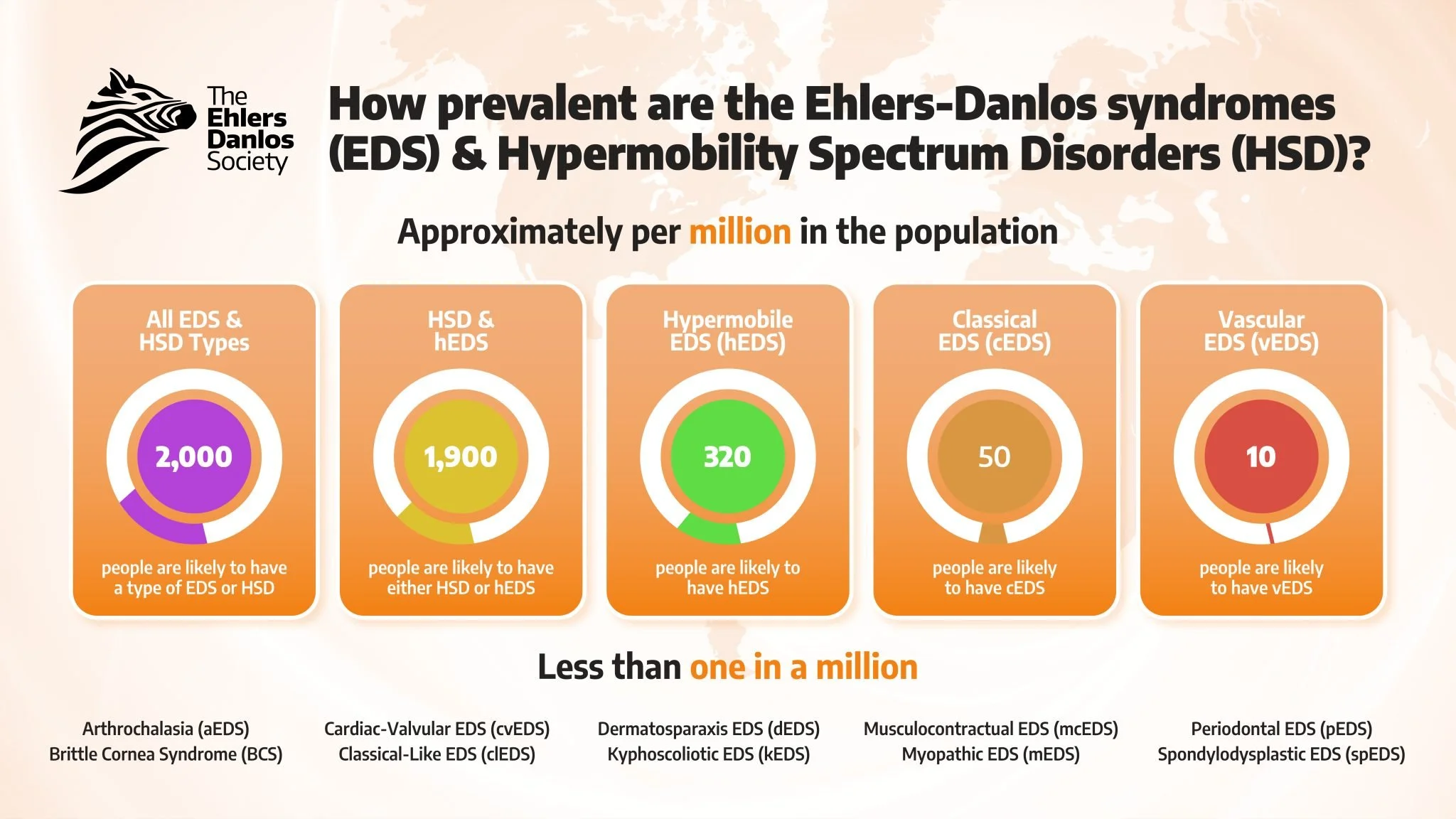 The Ehlers Danlos Society

How prevalent are the Ehlers-Danlos syndromes (EDS) & Hypermobility Spectrum Disorders (HSD)?

Approximately per million in the population

All EDS & HSD Types
2,000
people are likely to have a type of EDS or HSD

HSD & hEDS
1,900
people are likely to have either HSD or hEDS

Hypermobile EDS (hEDS)
320
people are likely to have hEDS

Classical EDS (cEDS)
50
people are likely to have cEDS

Vascular EDS (vEDS)
10
people are likely to have vEDS

Less than one in a million

Arthrochalasia (aEDS)
Brittle Cornea Syndrome (BCS)

Cardiac-Valvular EDS (cvEDS)
Classical-Like EDS (clEDS)

Dermatosparaxis EDS (dEDS)
Kyphoscoliotic EDS (kEDS)

Musculocontractual EDS (mcEDS)
Myopathic EDS (mEDS)

Periodontal EDS (pEDS)
Spondylodysplastic EDS (spEDS)